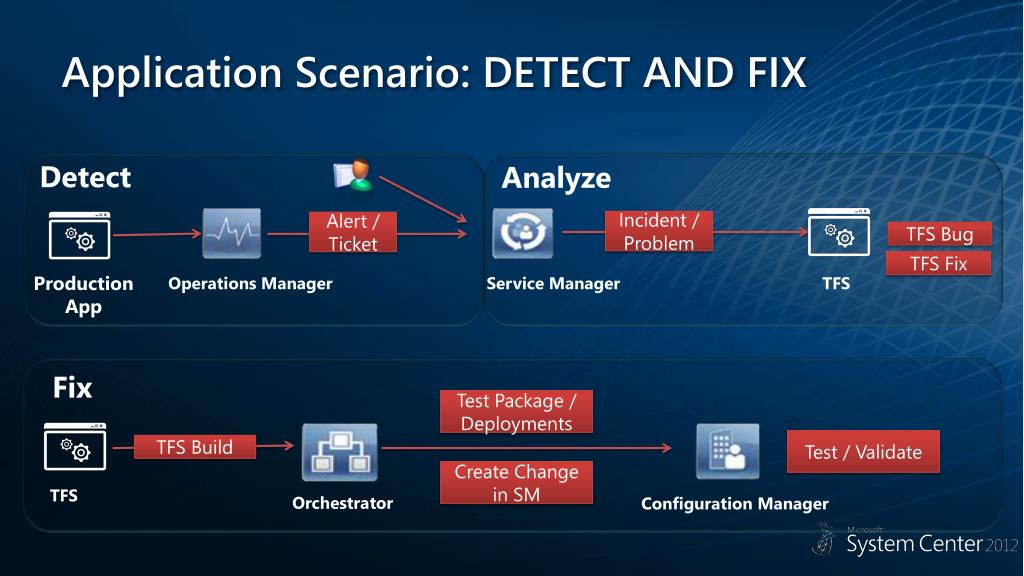 Application Scenario: DETECT AND FIX

Detect

Production App

Operations Manager

Alert / Ticket

Analyze

Service Manager

Incident / Problem

TFS

TFS Bug

TFS Fix

Fix

TFS

TFS Build

Orchestrator

Test Package / Deployments

Create Change in SM

Configuration Manager

Test / Validate

Microsoft System Center 2012